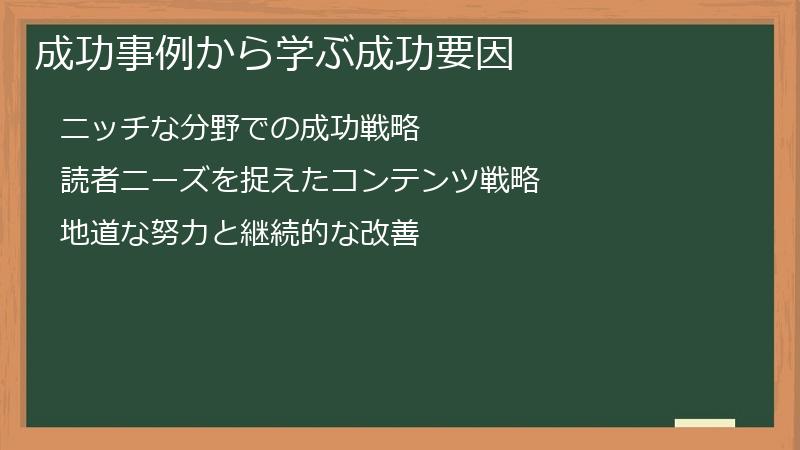 成功事例から学ぶ成功要因

ニッチな分野での成功戦略

読者ニーズを捉えたコンテンツ戦略

地道な努力と継続的な改善